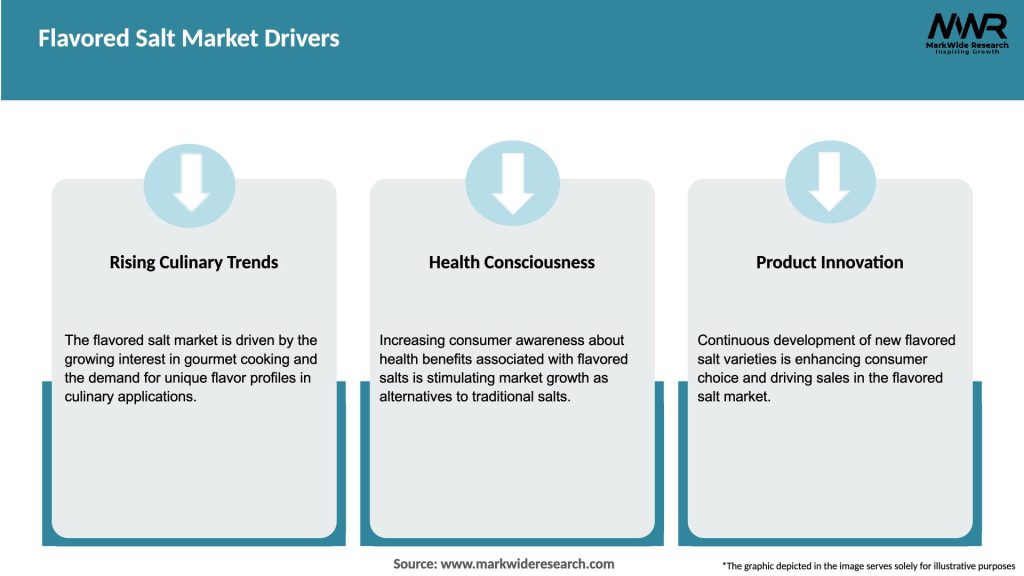 Flavored Salt Market Drivers

MWR
MarkWide Research
Inspiring Growth

Rising Culinary Trends

The flavored salt market is driven by the growing interest in gourmet cooking and the demand for unique flavor profiles in culinary applications.

Health Consciousness

Increasing consumer awareness about health benefits associated with flavored salts is stimulating market growth as alternatives to traditional salts.

Product Innovation

Continuous development of new flavored salt varieties is enhancing consumer choice and driving sales in the flavored salt market.

Source: www.markwideresearch.com

*The graphic depicted in the image serves solely for illustrative purposes